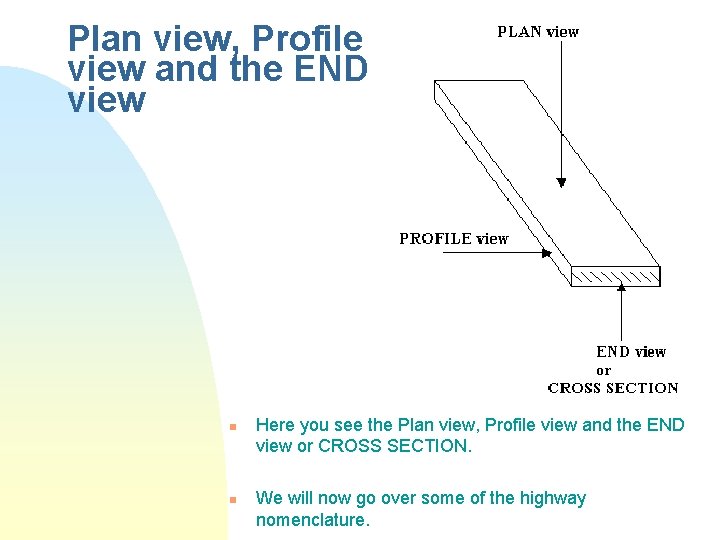 Plan view, Profile view and the END view

PLAN view

PROFILE view

END view
or
CROSS SECTION

Here you see the Plan view, Profile view and the END view or CROSS SECTION.

We will now go over some of the highway nomenclature.